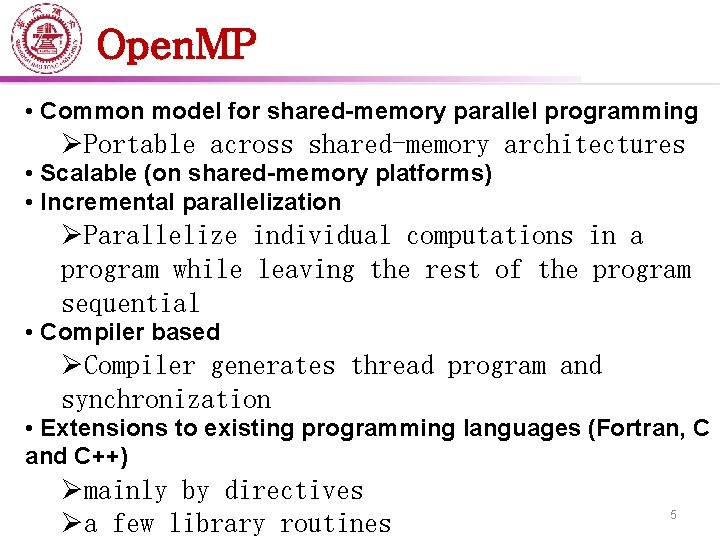 OpenMP

• Common model for shared-memory parallel programming

➢Portable across shared-memory architectures

• Scalable (on shared-memory platforms)

• Incremental parallelization

➢Parallelize individual computations in a program while leaving the rest of the program sequential

• Compiler based

➢Compiler generates thread program and synchronization

• Extensions to existing programming languages (Fortran, C and C++)

➢mainly by directives

➢a few library routines

5